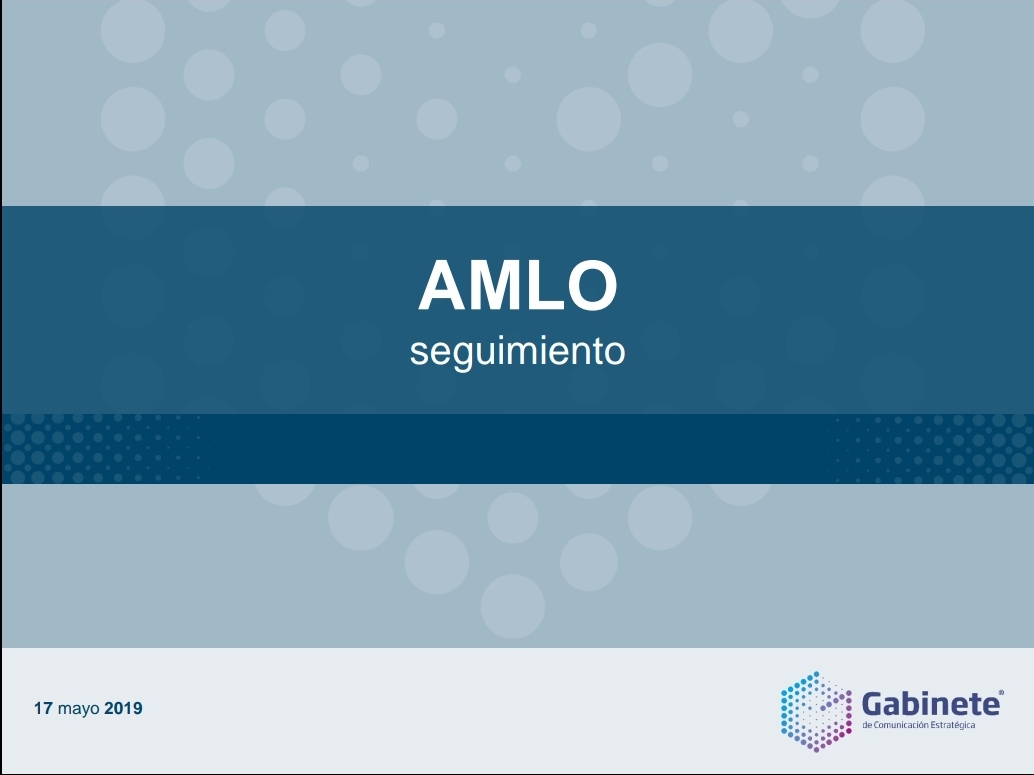 AMLO
seguimiento

17 mayo 2019

Gabinete®
de Comunicación Estratégica